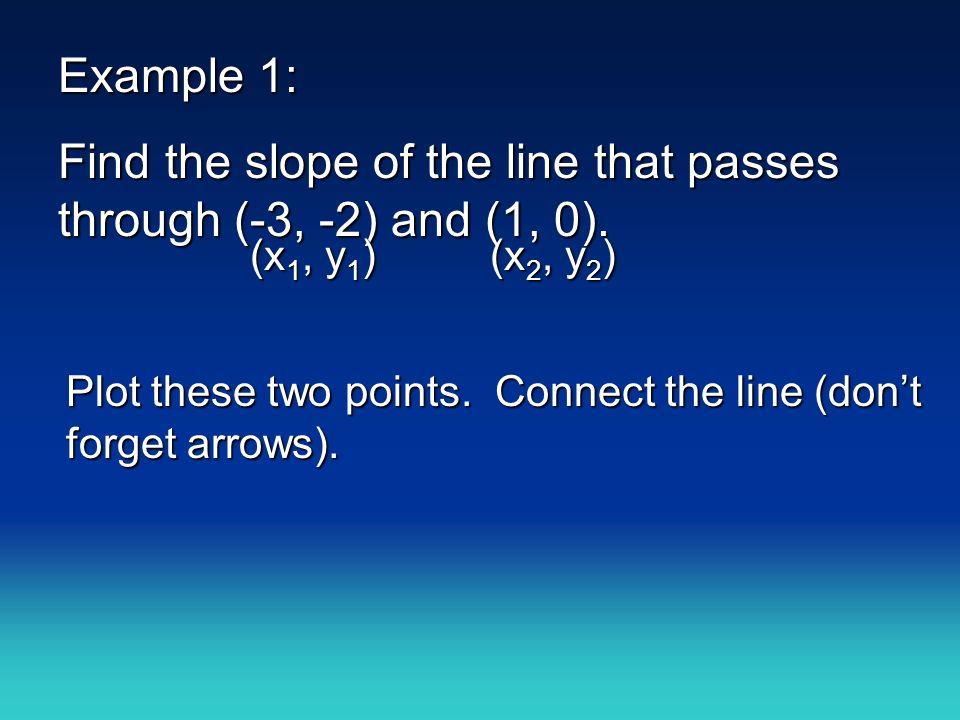 Example 1:

Find the slope of the line that passes through (-3, -2) and (1, 0).
$(x_1, y_1)$ $(x_2, y_2)$

Plot these two points. Connect the line (don't forget arrows).